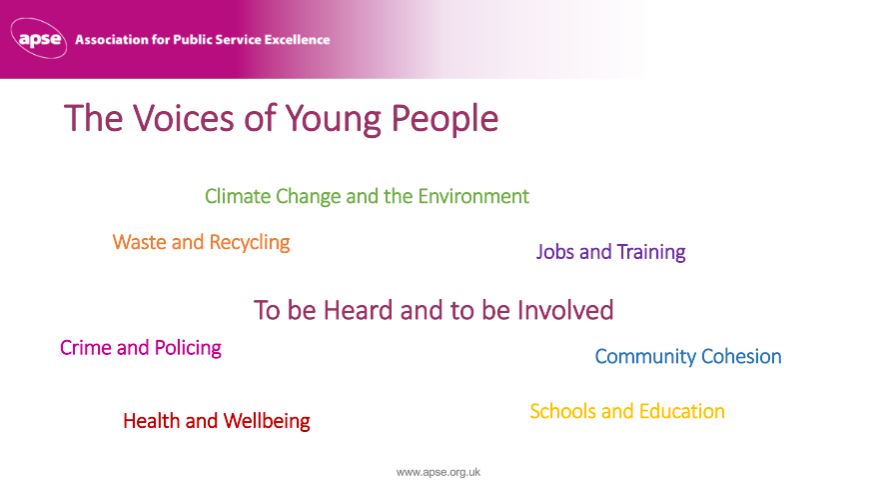 apse Association for Public Service Excellence

The Voices of Young People

Climate Change and the Environment

Waste and Recycling

Jobs and Training

To be Heard and to be Involved

Crime and Policing

Community Cohesion

Health and Wellbeing

Schools and Education

www.apse.org.uk